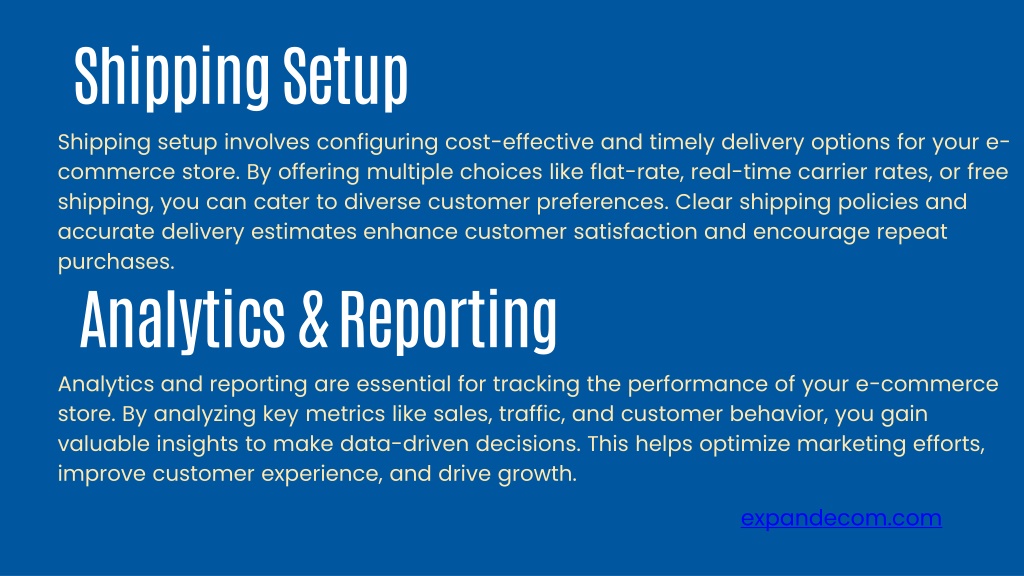 Shipping Setup

Shipping setup involves configuring cost-effective and timely delivery options for your e-commerce store. By offering multiple choices like flat-rate, real-time carrier rates, or free shipping, you can cater to diverse customer preferences. Clear shipping policies and accurate delivery estimates enhance customer satisfaction and encourage repeat purchases.

Analytics & Reporting

Analytics and reporting are essential for tracking the performance of your e-commerce store. By analyzing key metrics like sales, traffic, and customer behavior, you gain valuable insights to make data-driven decisions. This helps optimize marketing efforts, improve customer experience, and drive growth.

expandecom.com